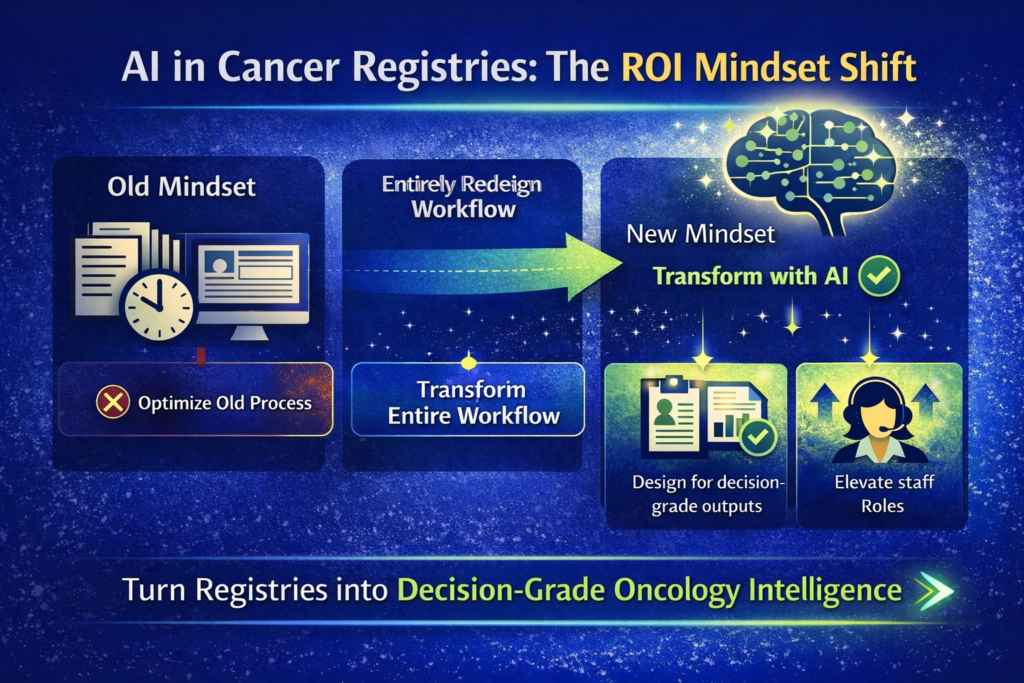 AI in Cancer Registries: The ROI Mindset Shift

Old Mindset

Optimize Old Process

Entirely Redeign Workflow

Transform Entire Workflow

New Mindset

Transform with AI

Design for decision-grade outputs

Elevate staff Roles

Turn Registries into Decision-Grade Oncology Intelligence